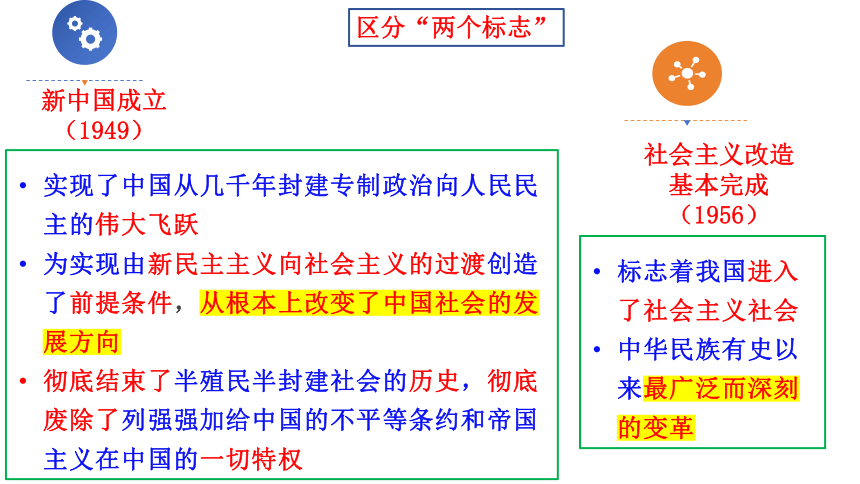 区分“两个标志”

新中国成立
（1949）

• 实现了中国从几千年封建专制政治向人民民主的伟大飞跃
• 为实现由新民主主义向社会主义的过渡创造了前提条件，从根本上改变了中国社会的发展方向
• 彻底结束了半殖民半封建社会的历史，彻底废除了列强强加给中国的不平等条约和帝国主义在中国的一切特权

社会主义改造基本完成
（1956）

• 标志着我国进入了社会主义社会
• 中华民族有史以来最广泛而深刻的变革